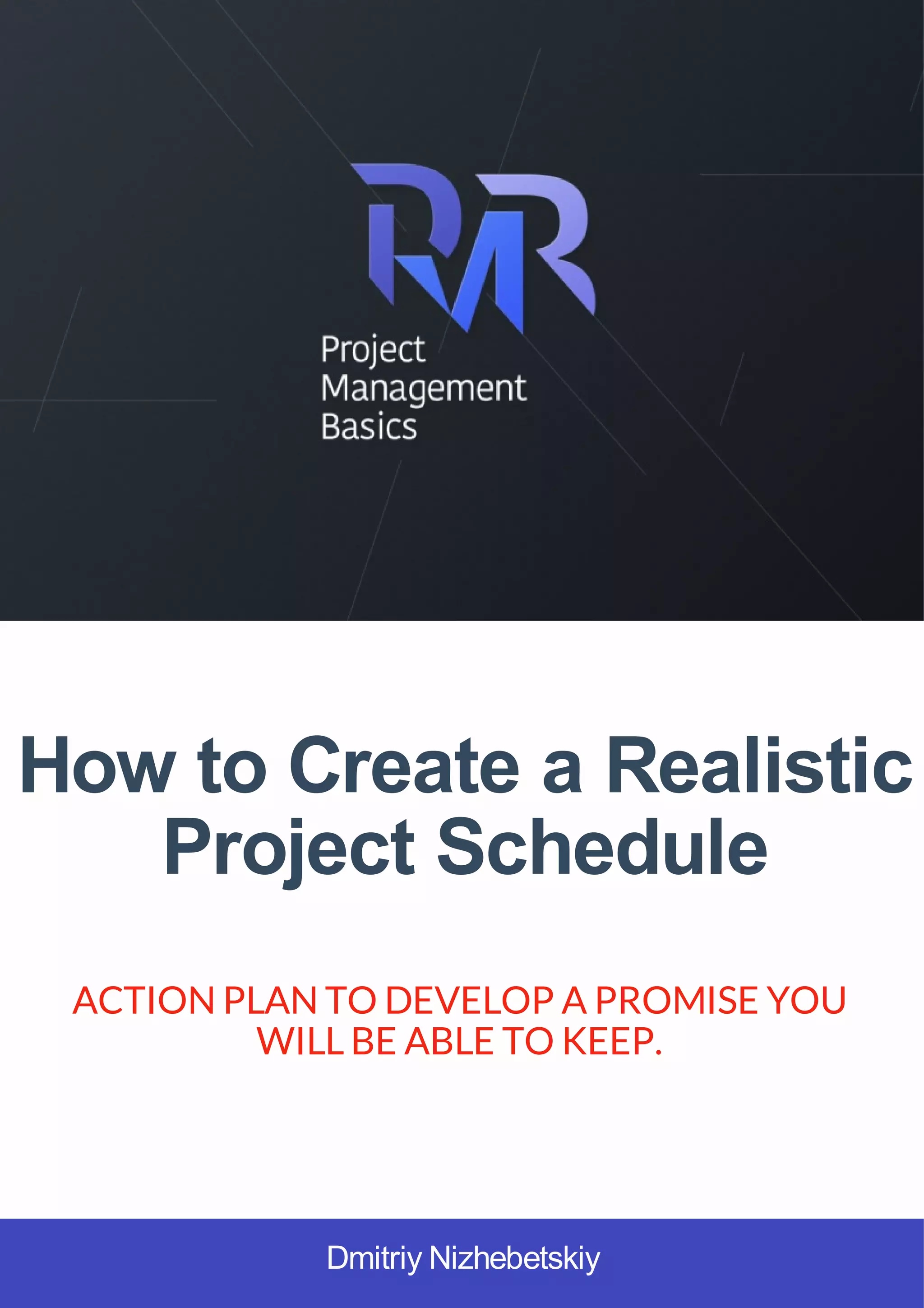 PMB

Project Management Basics

How to Create a Realistic Project Schedule

ACTION PLAN TO DEVELOP A PROMISE YOU WILL BE ABLE TO KEEP.

Dmitriy Nizhebetskiy